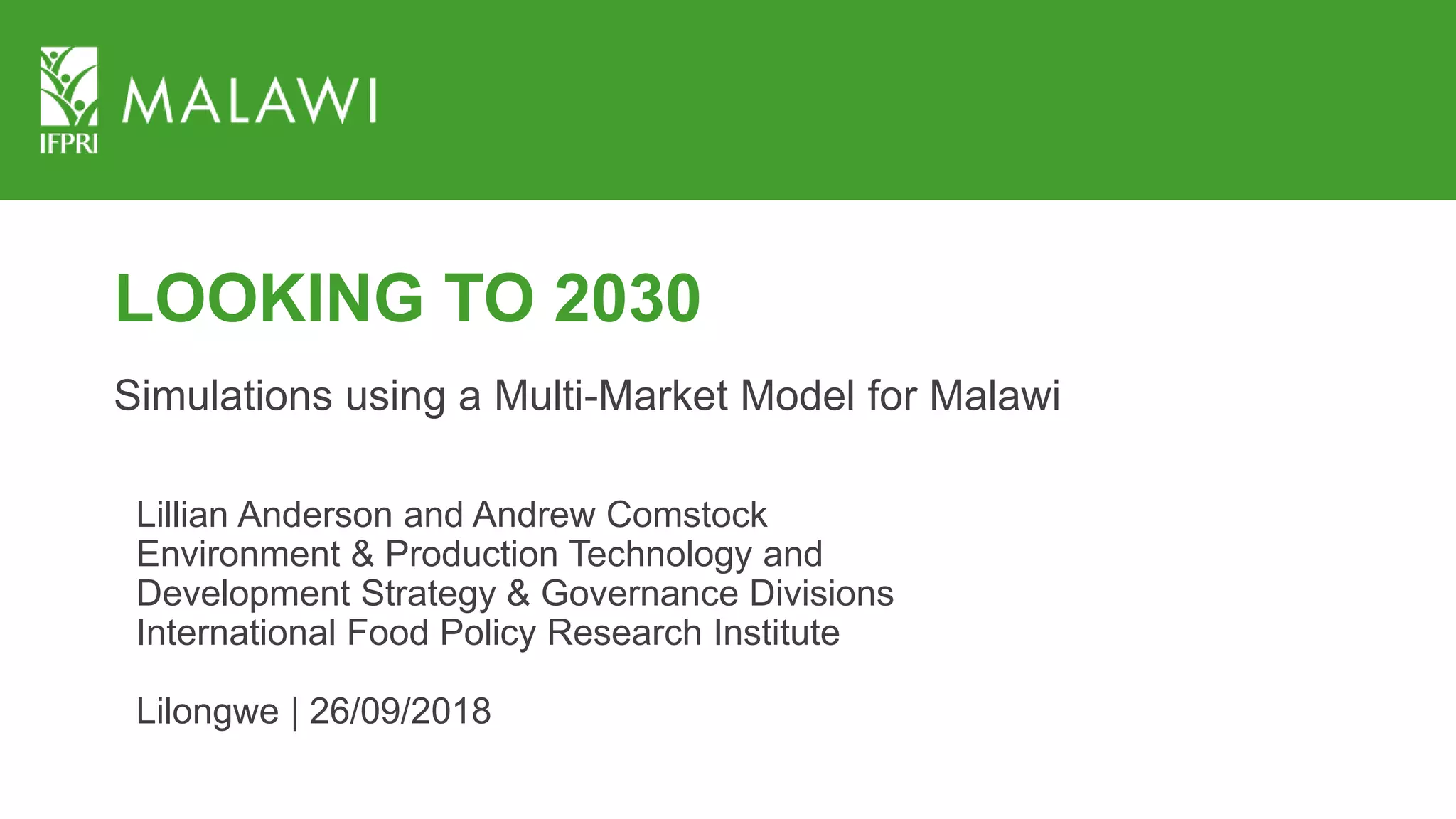 IFPRI MALAWI

LOOKING TO 2030

Simulations using a Multi-Market Model for Malawi

Lillian Anderson and Andrew Comstock
Environment & Production Technology and
Development Strategy & Governance Divisions
International Food Policy Research Institute

Lilongwe | 26/09/2018